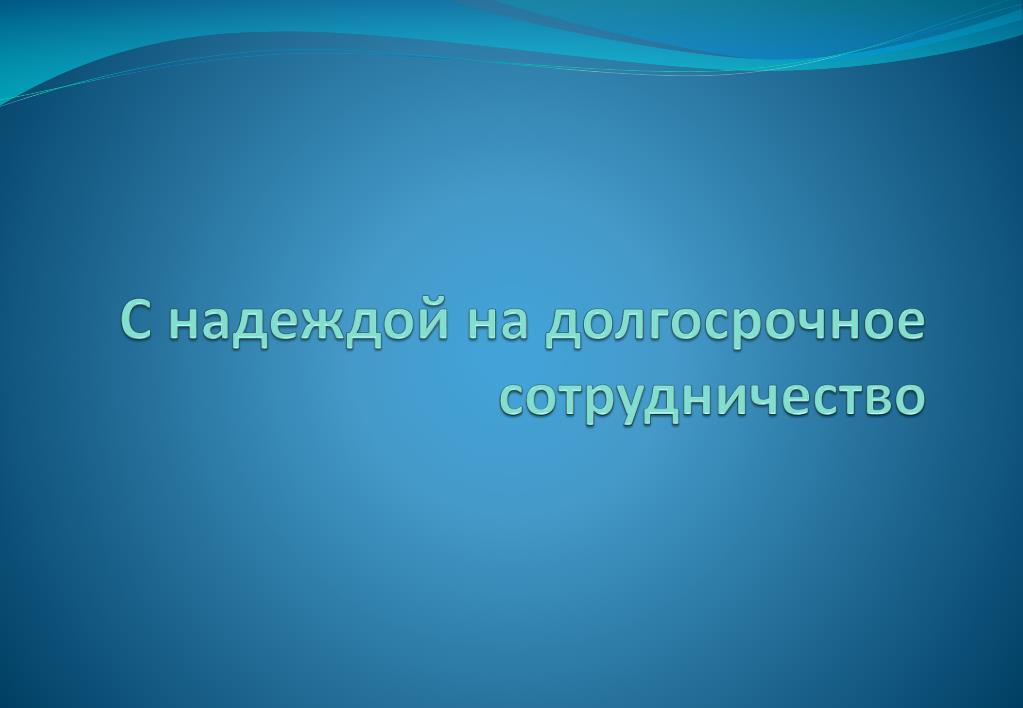 С надеждой на долгосрочное сотрудничество